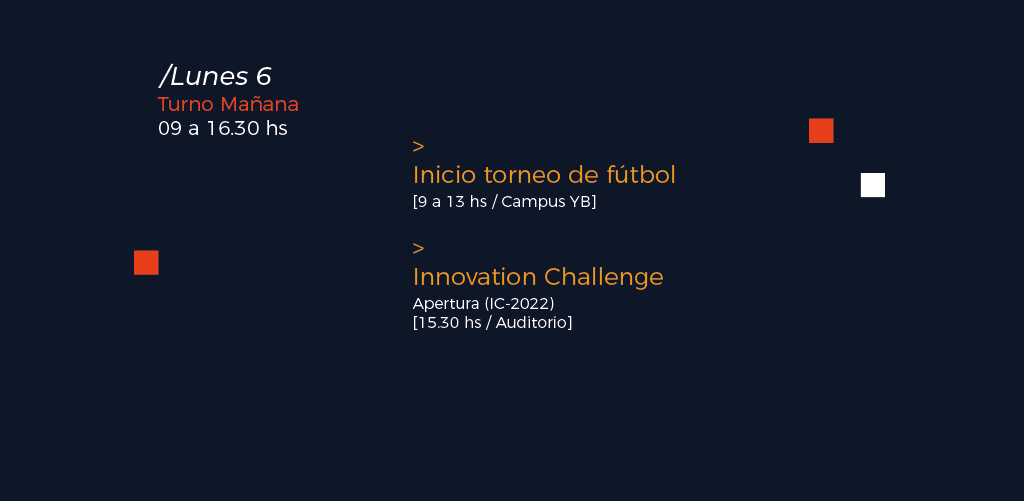 /Lunes 6
Turno Mañana
09 a 16.30 hs

>
Inicio torneo de fútbol
[9 a 13 hs / Campus YB]

>
Innovation Challenge
Apertura (IC-2022)
[15.30 hs / Auditorio]